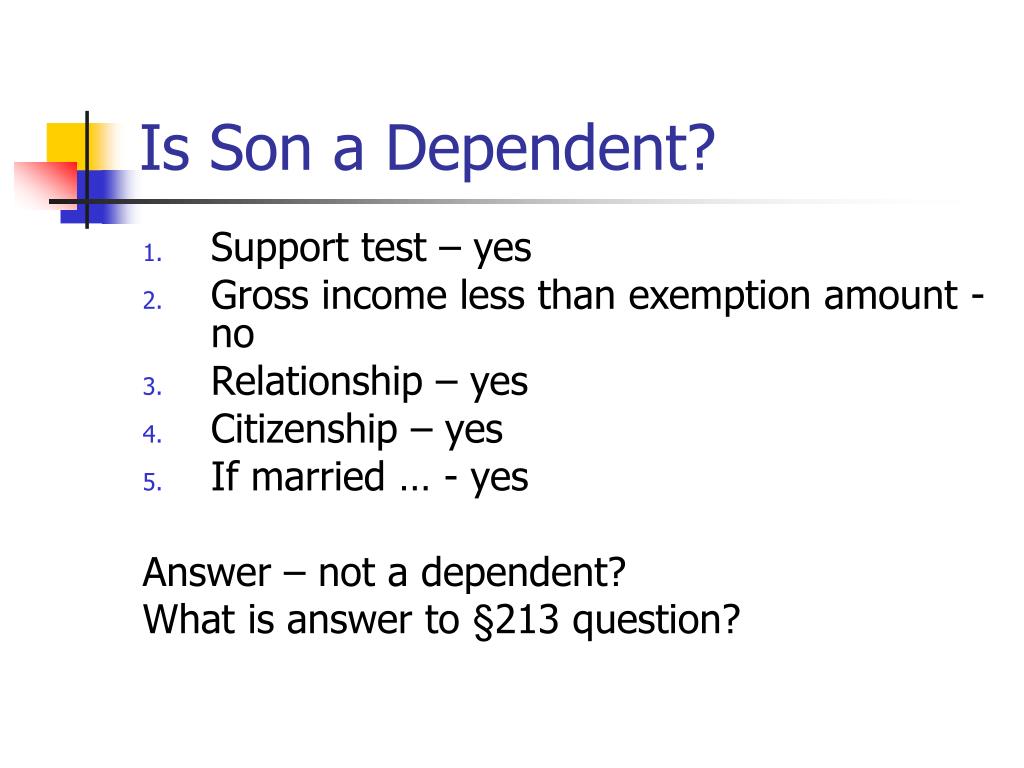 Is Son a Dependent?

1. Support test – yes
2. Gross income less than exemption amount - no
3. Relationship – yes
4. Citizenship – yes
5. If married … - yes

Answer – not a dependent?
What is answer to §213 question?